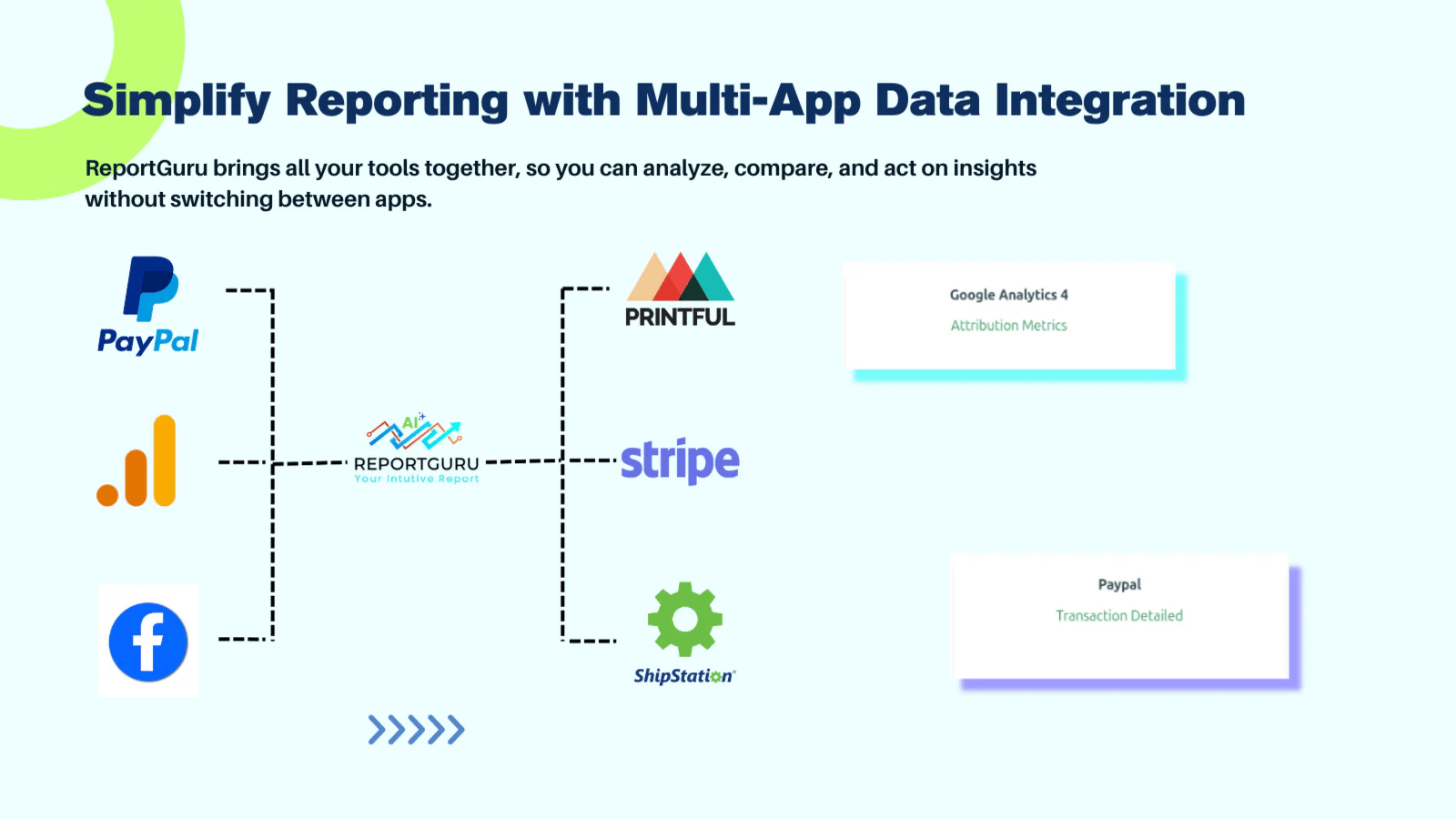 Simplify Reporting with Multi-App Data Integration

ReportGuru brings all your tools together, so you can analyze, compare, and act on insights without switching between apps.

PayPal

AI
REPORTGURU
Your Intutive Report

PRINTFUL

stripe

ShipStation

Google Analytics 4
Attribution Metrics

Paypal
Transaction Detailed